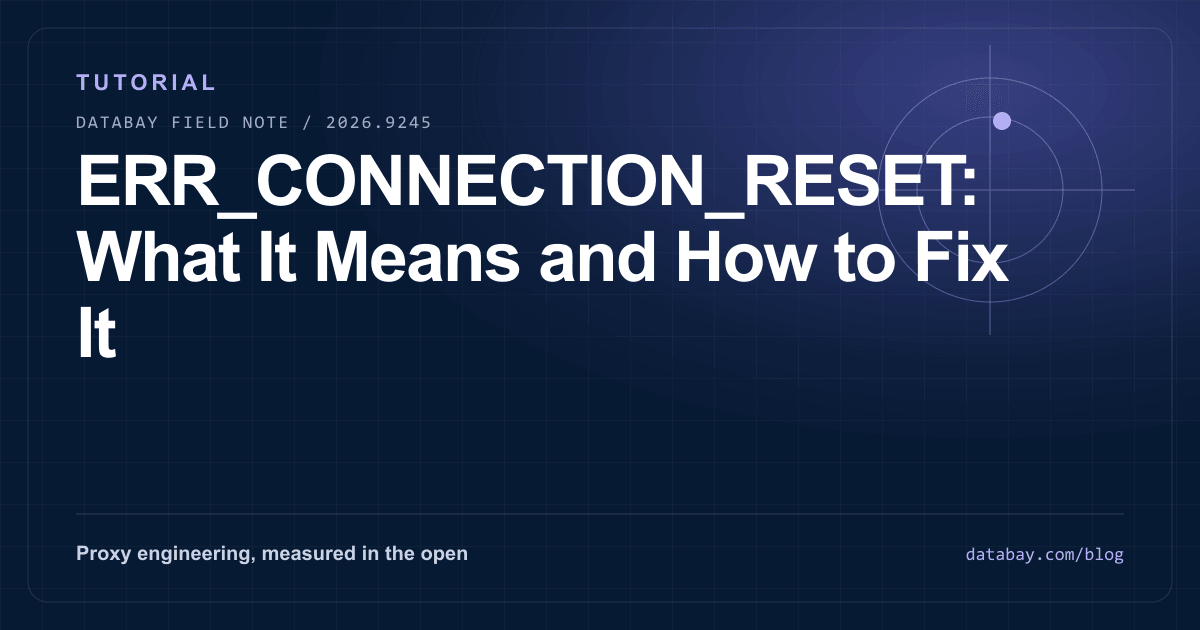 TUTORIAL

DATABAY FIELD NOTE / 2026.9245

ERR_CONNECTION_RESET: What It Means and How to Fix It

Proxy engineering, measured in the open

databay.com/blog